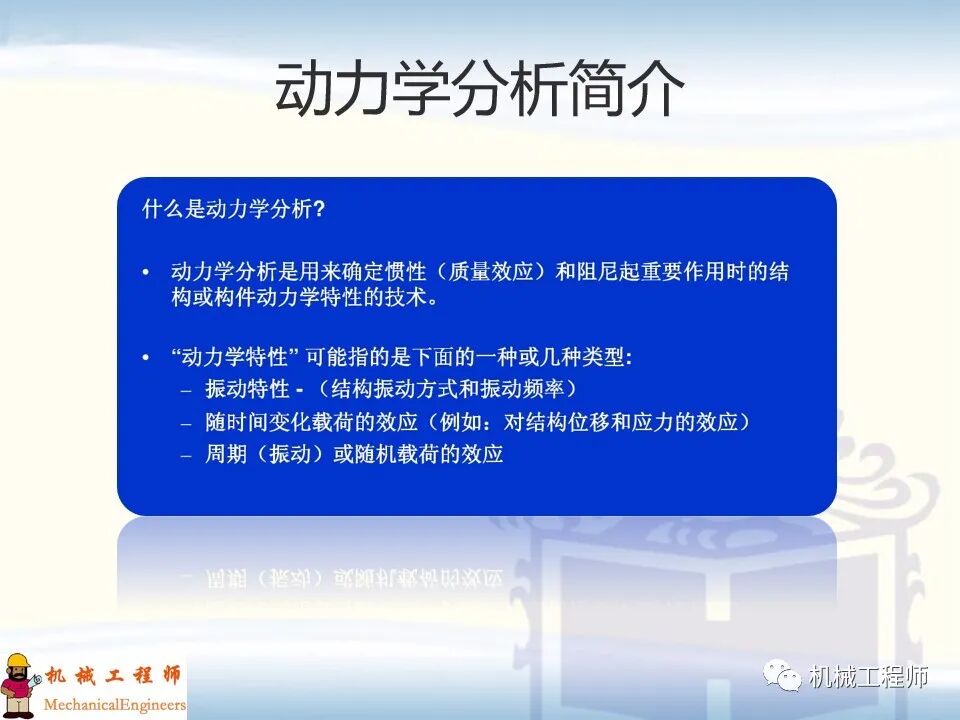 动力学分析简介

什么是动力学分析?

• 动力学分析是用来确定惯性（质量效应）和阻尼起重要作用时的结构或构件动力学特性的技术。

• “动力学特性” 可能指的是下面的一种或几种类型:
– 振动特性 - （结构振动方式和振动频率）
– 随时间变化载荷的效应（例如：对结构位移和应力的效应）
– 周期（振动）或随机载荷的效应

机械工程师
MechanicalEngineers

机械工程师